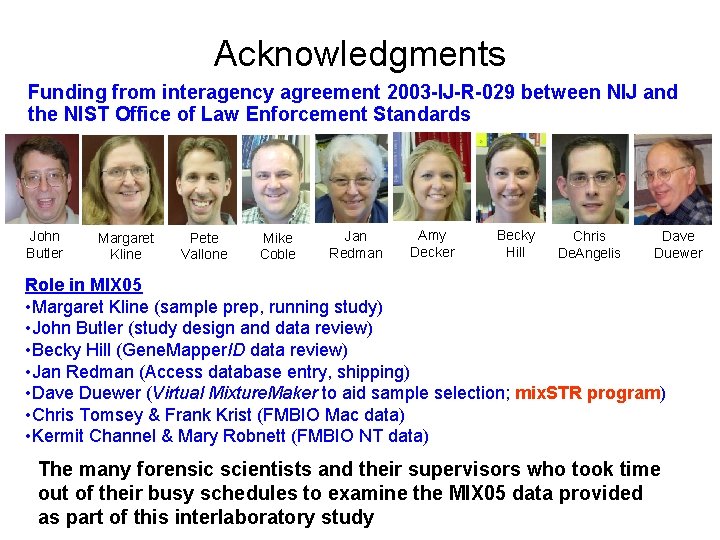 Acknowledgments

Funding from interagency agreement 2003-IJ-R-029 between NIJ and the NIST Office of Law Enforcement Standards

John Butler

Margaret Kline

Pete Vallone

Mike Coble

Jan Redman

Amy Decker

Becky Hill

Chris DeAngelis

Dave Duewer

Role in MIX05
•Margaret Kline (sample prep, running study)
•John Butler (study design and data review)
•Becky Hill (GeneMapperID data review)
•Jan Redman (Access database entry, shipping)
•Dave Duewer (Virtual MixtureMaker to aid sample selection; mixSTR program)
•Chris Tomsey & Frank Krist (FMBIO Mac data)
•Kermit Channel & Mary Robnett (FMBIO NT data)

The many forensic scientists and their supervisors who took time out of their busy schedules to examine the MIX05 data provided as part of this interlaboratory study